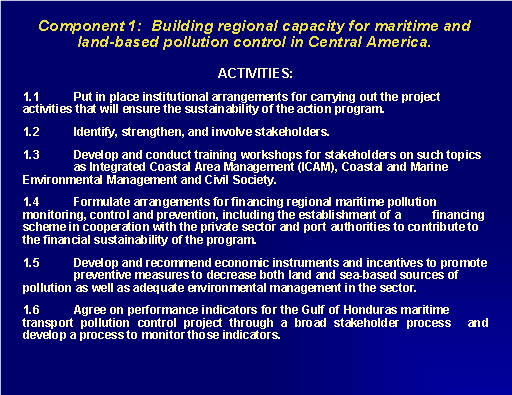 Component 1: Building regional capacity for maritime and land-based pollution control in Central America.

ACTIVITIES:

1.1 Put in place institutional arrangements for carrying out the project activities that will ensure the sustainability of the action program.

1.2 Identify, strengthen, and involve stakeholders.

1.3 Develop and conduct training workshops for stakeholders on such topics as Integrated Coastal Area Management (ICAM), Coastal and Marine Environmental Management and Civil Society.

1.4 Formulate arrangements for financing regional maritime pollution monitoring, control and prevention, including the establishment of a financing scheme in cooperation with the private sector and port authorities to contribute to the financial sustainability of the program.

1.5 Develop and recommend economic instruments and incentives to promote preventive measures to decrease both land and sea-based sources of pollution as well as adequate environmental management in the sector.

1.6 Agree on performance indicators for the Gulf of Honduras maritime transport pollution control project through a broad stakeholder process and develop a process to monitor those indicators.